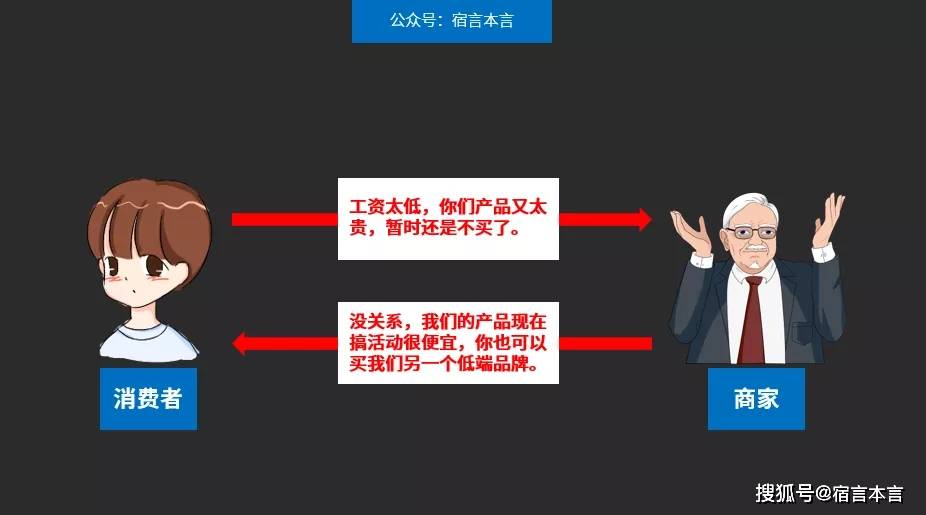 公众号：宿言本言

工资太低，你们产品又太贵，暂时还是不买了。

没关系，我们的产品现在搞活动很便宜，你也可以买我们另一个低端品牌。

消费者

商家

搜狐号@宿言本言